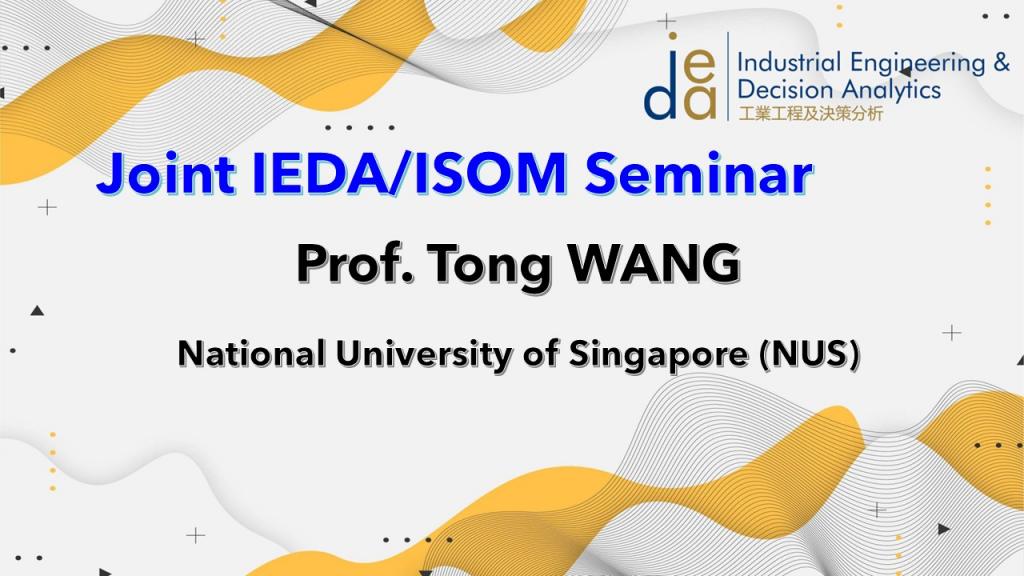 ieda
Industrial Engineering & Decision Analytics
工業工程及決策分析

Joint IEDA/ISOM Seminar

Prof. Tong WANG

National University of Singapore (NUS)